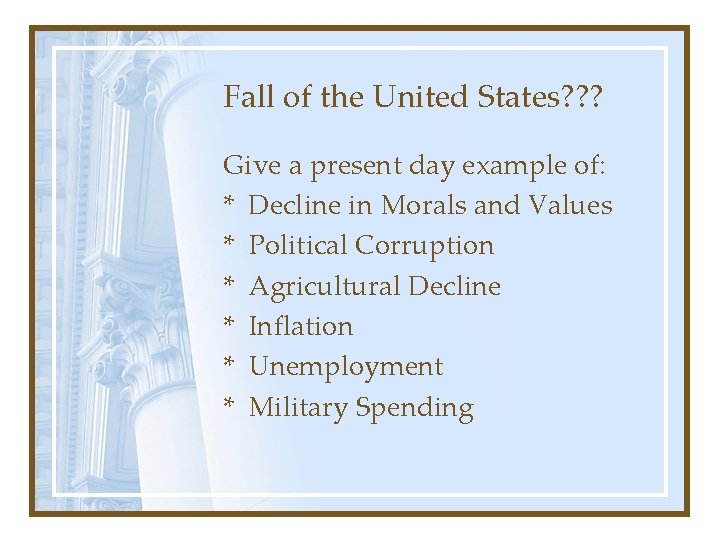 Fall of the United States???

Give a present day example of:
* Decline in Morals and Values
* Political Corruption
* Agricultural Decline
* Inflation
* Unemployment
* Military Spending